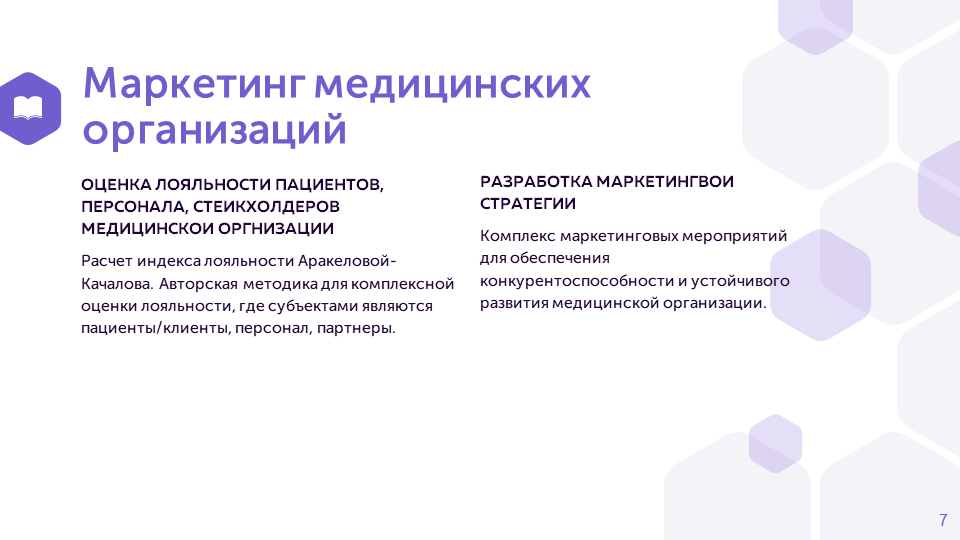 Маркетинг медицинских организаций

ОЦЕНКА ЛОЯЛЬНОСТИ ПАЦИЕНТОВ, ПЕРСОНАЛА, СТЕИКХОЛДЕРОВ МЕДИЦИНСКОИ ОРГНИЗАЦИИ

Расчет индекса лояльности Аракеловой-Качалова. Авторская методика для комплексной оценки лояльности, где субъектами являются пациенты/клиенты, персонал, партнеры.

РАЗРАБОТКА МАРКЕТИНГВОИ СТРАТЕГИИ

Комплекс маркетинговых мероприятий для обеспечения конкурентоспособности и устойчивого развития медицинской организации.

7